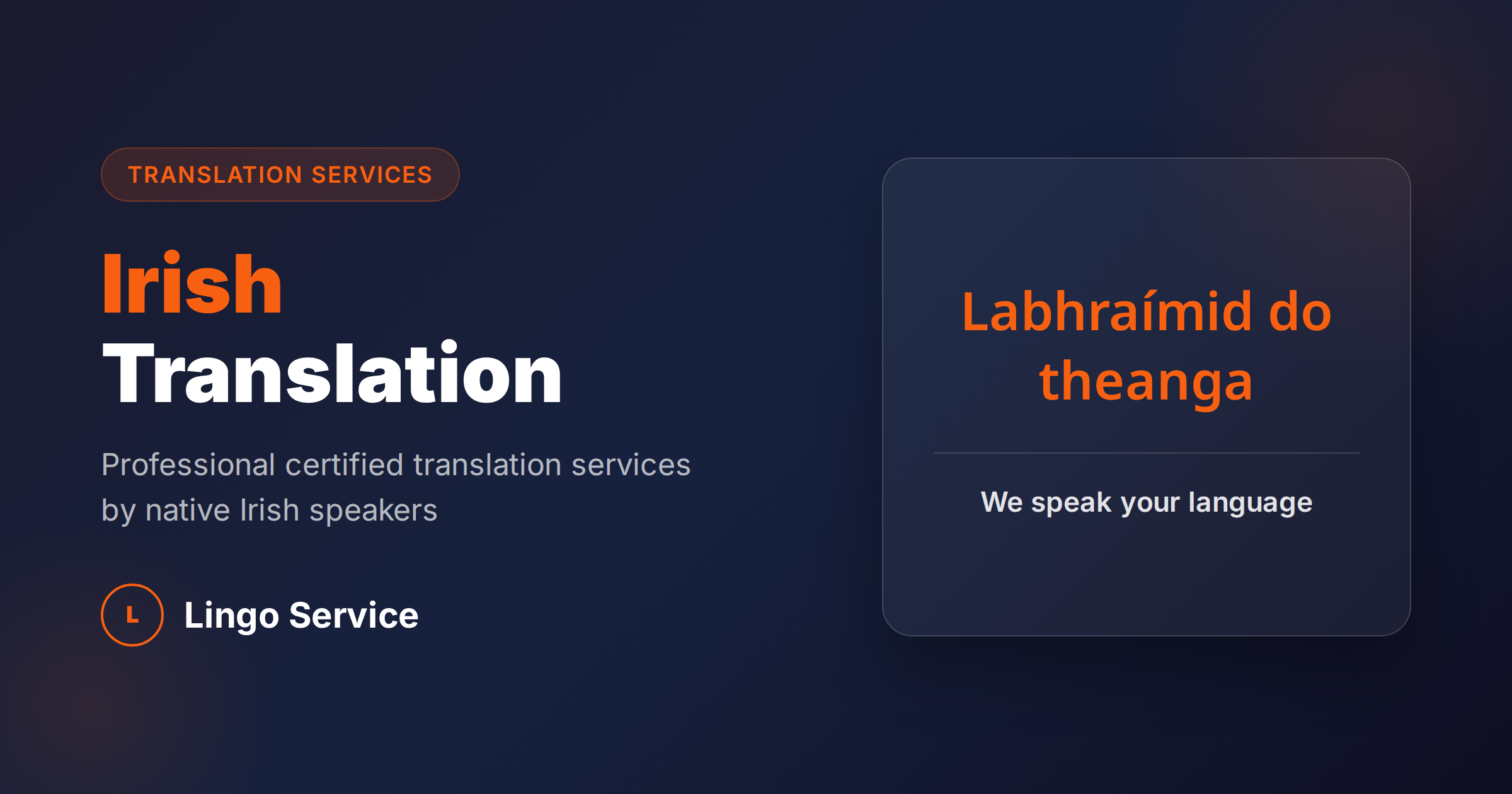 TRANSLATION SERVICES

Irish Translation

Professional certified translation services by native Irish speakers

L Lingo Service

Labhraímid do theanga

We speak your language